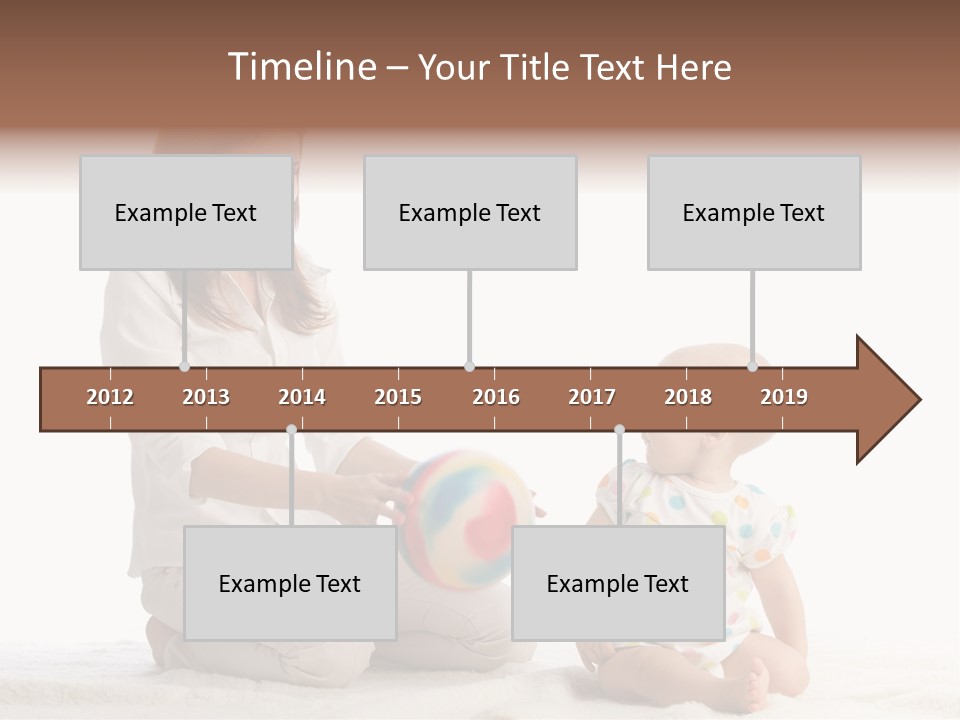 Timeline – Your Title Text Here

Example Text

Example Text

Example Text

2012 2013 2014 2015 2016 2017 2018 2019

Example Text

Example Text